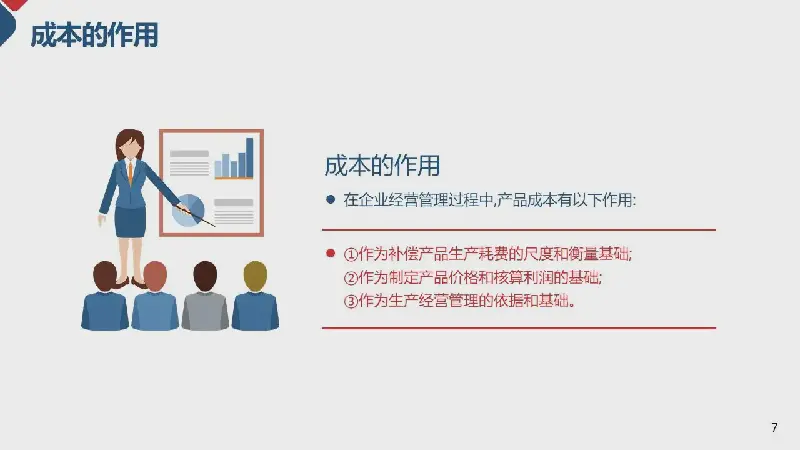 成本的作用

成本的作用

在企业经营管理过程中,产品成本有以下作用:

①作为补偿产品生产耗费的尺度和衡量基础;
②作为制定产品价格和核算利润的基础;
③作为生产经营管理的依据和基础。

7